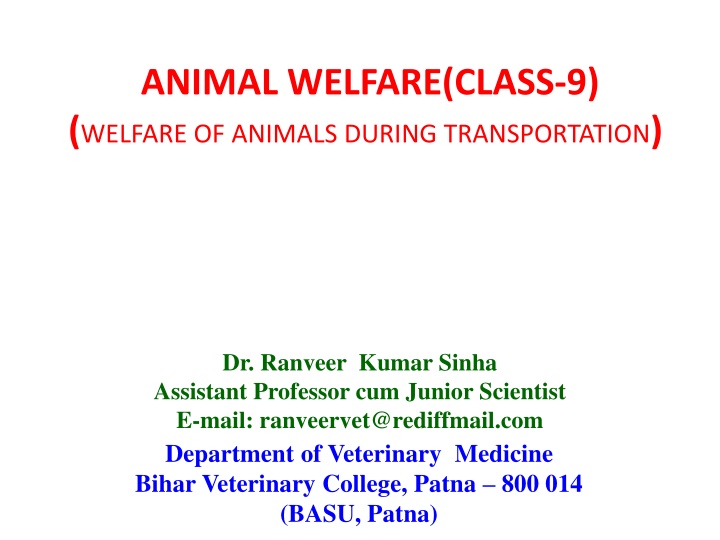 ANIMAL WELFARE(CLASS-9)
(WELFARE OF ANIMALS DURING TRANSPORTATION)

Dr. Ranveer Kumar Sinha
Assistant Professor cum Junior Scientist
E-mail: ranveervet@rediffmail.com
Department of Veterinary Medicine
Bihar Veterinary College, Patna – 800 014
(BASU, Patna)